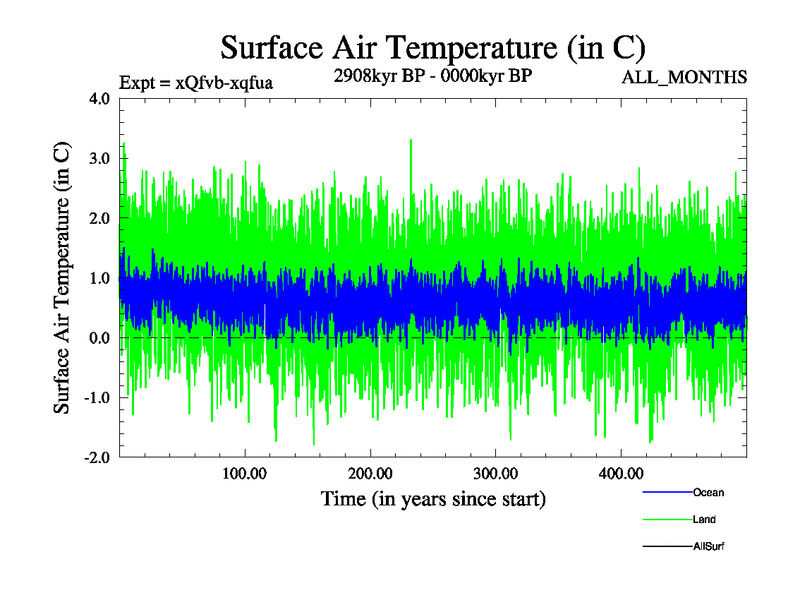 Surface Air Temperature (in C)

Expt = xQfvb-xqfua

2908kyr BP - 0000kyr BP

ALL_MONTHS

Surface Air Temperature (in C)

4.0
3.0
2.0
1.0
0.0
-1.0
-2.0

100.00
200.00
300.00
400.00

Time (in years since start)

Ocean
Land
AllSurf